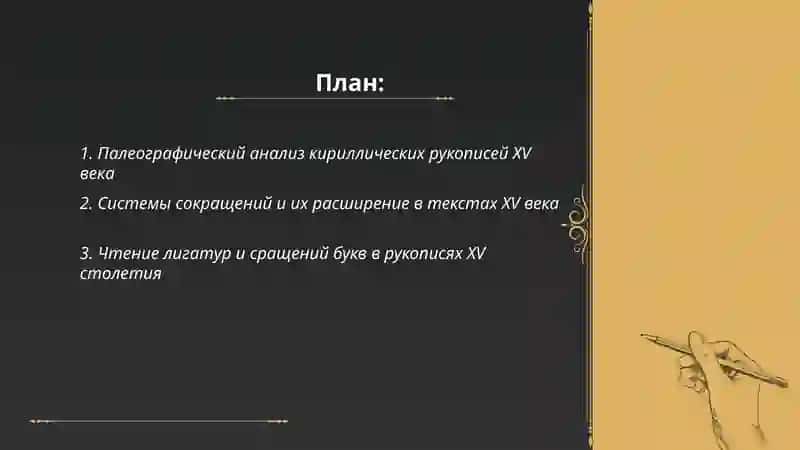 План:

1. Палеографический анализ кириллических рукописей XV века

2. Системы сокращений и их расширение в текстах XV века

3. Чтение лигатур и сращений букв в рукописях XV столетия